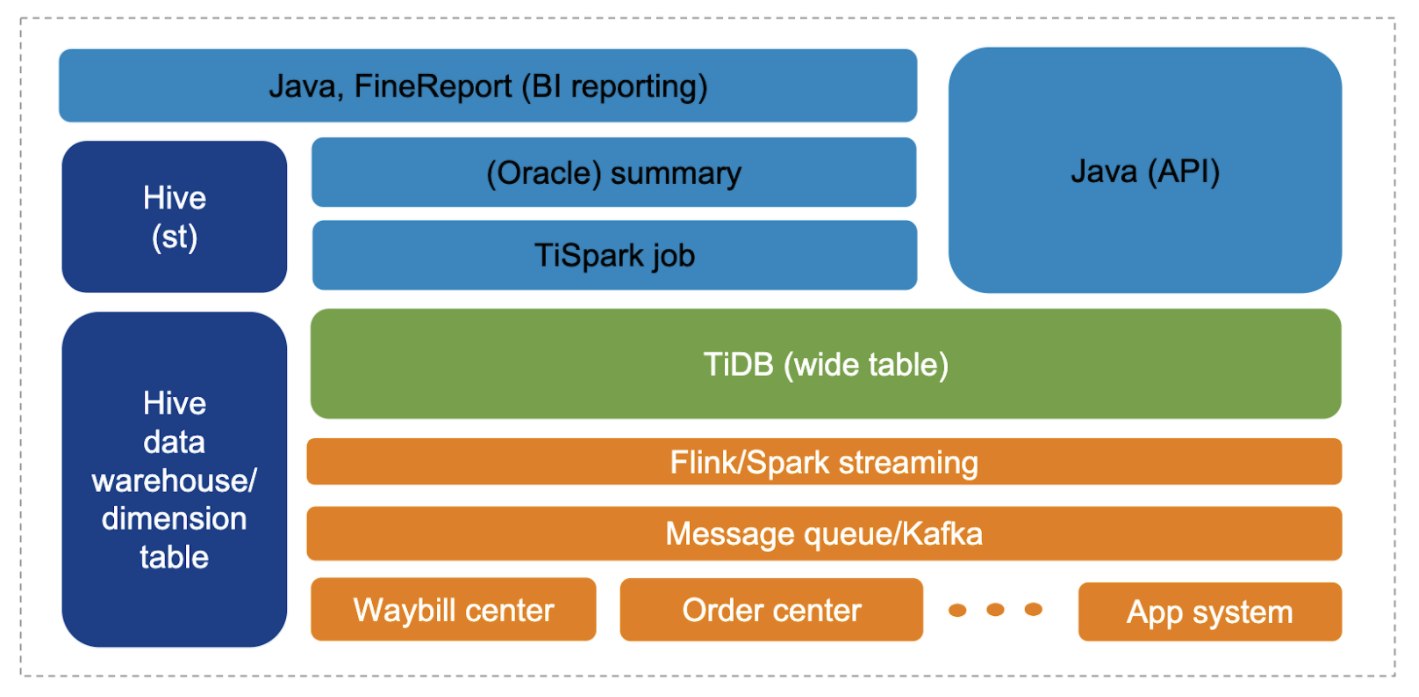 Java, FineReport (BI reporting)

Java (API)

Hive
(st)

(Oracle) summary

TiSpark job

Hive
data
warehouse/
dimension
table

TiDB (wide table)

Flink/Spark streaming

Message queue/Kafka

Waybill center

Order center

App system